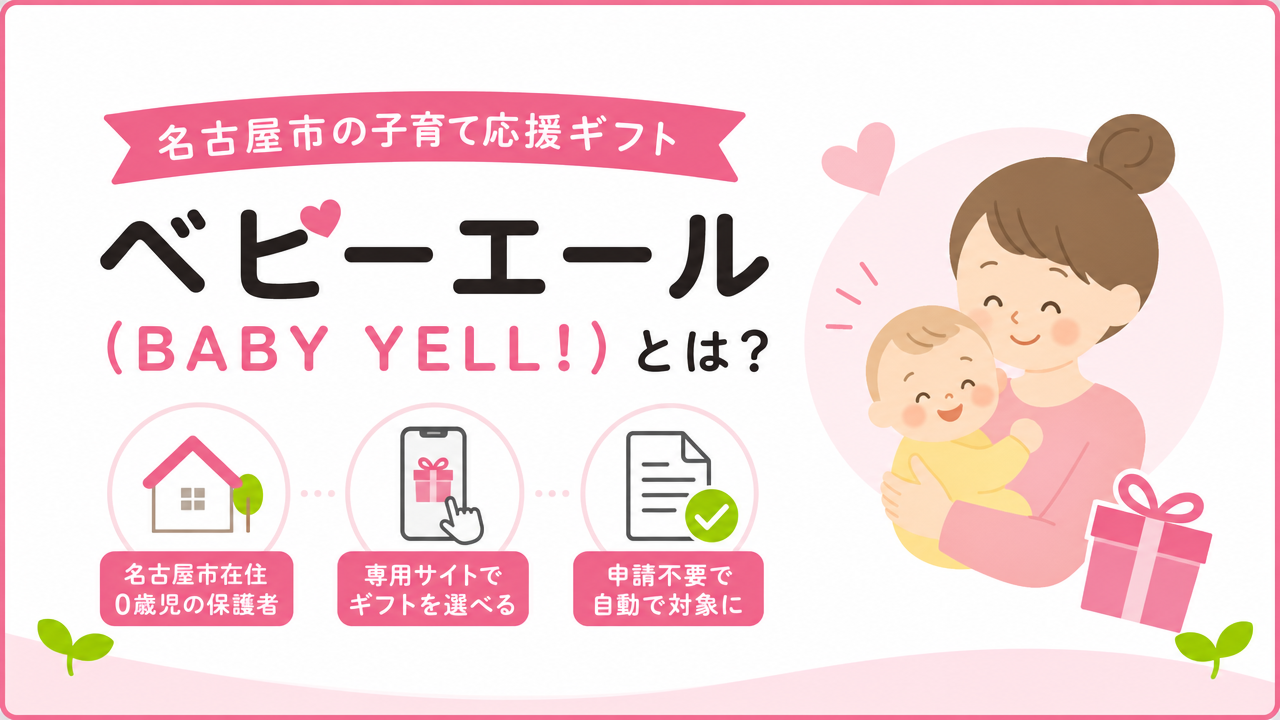 名古屋市の子育て応援ギフト

ベビーエール

(BABY YELL!)とは?

名古屋市在住
0歳児の保護者

専用サイトで
ギフトを選べる

申請不要で
自動で対象に